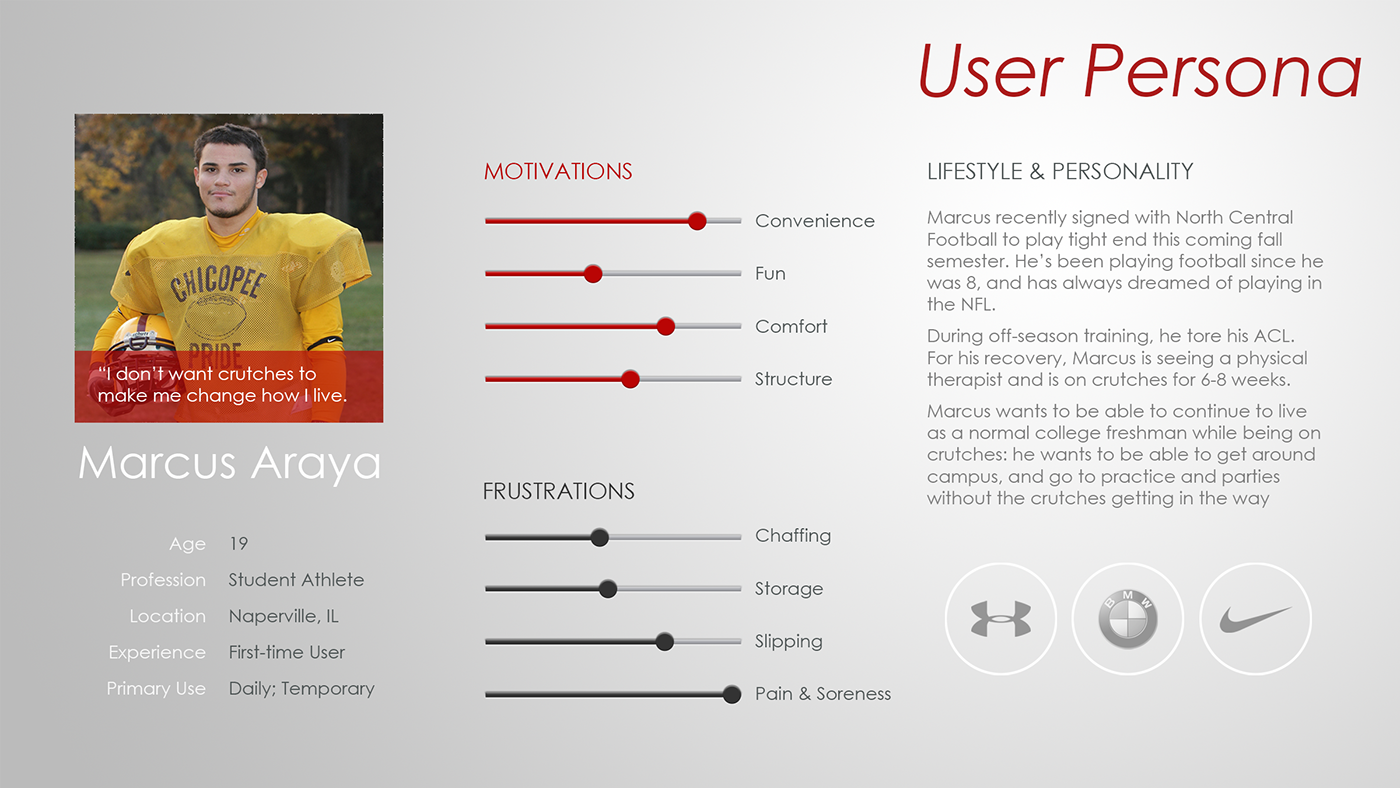 User Persona

CHICOPEE
PRIDE

"I don't want crutches to make me change how I live.

Marcus Araya

| | |
|---|---|
| Age | 19 |
| Profession | Student Athlete |
| Location | Naperville, IL |
| Experience | First-time User |
| Primary Use | Daily; Temporary |

MOTIVATIONS

Convenience

Fun

Comfort

Structure

FRUSTRATIONS

Chaffing

Storage

Slipping

Pain & Soreness

LIFESTYLE & PERSONALITY

Marcus recently signed with North Central Football to play tight end this coming fall semester. He's been playing football since he was 8, and has always dreamed of playing in the NFL.

During off-season training, he tore his ACL. For his recovery, Marcus is seeing a physical therapist and is on crutches for 6-8 weeks.

Marcus wants to be able to continue to live as a normal college freshman while being on crutches: he wants to be able to get around campus, and go to practice and parties without the crutches getting in the way

BMW